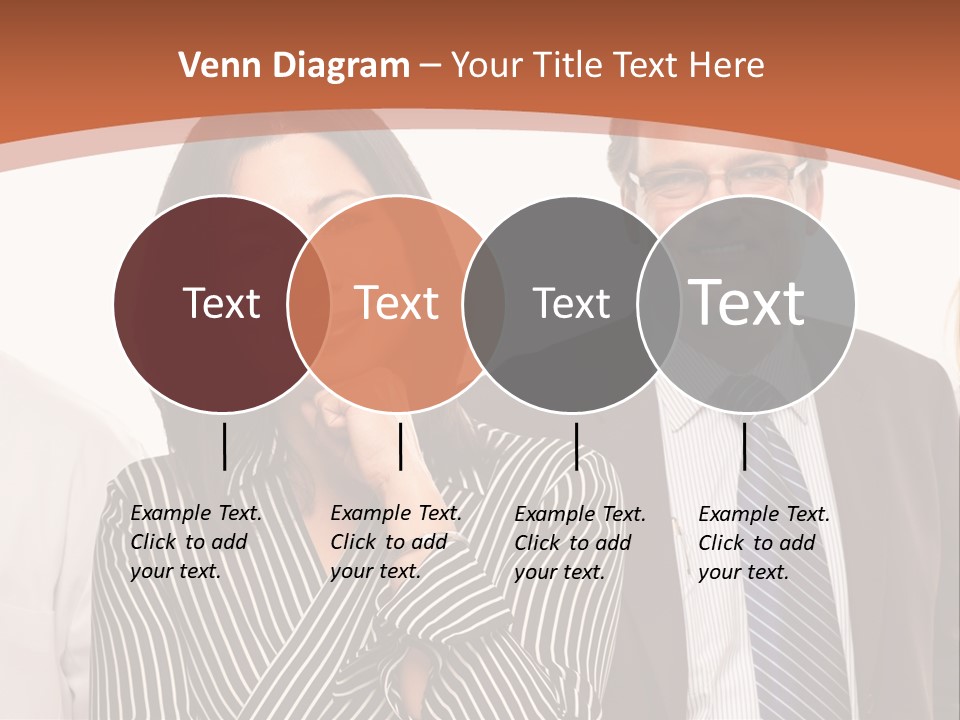 Venn Diagram – Your Title Text Here

Text

Text

Text

Text

Example Text. Click to add your text.

Example Text. Click to add your text.

Example Text. Click to add your text.

Example Text. Click to add your text.